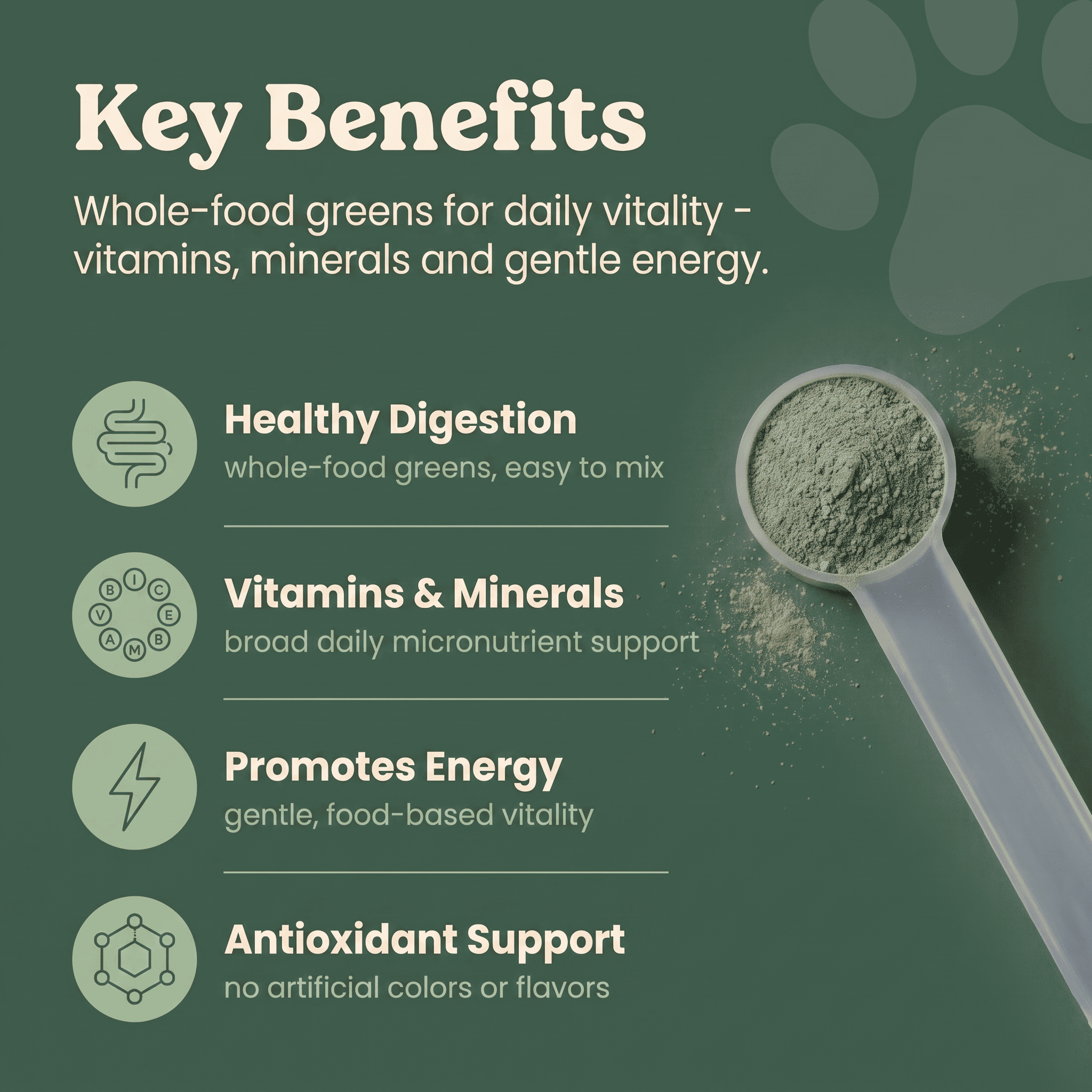 Key Benefits

Whole-food greens for daily vitality - vitamins, minerals and gentle energy.

Healthy Digestion
whole-food greens, easy to mix

I C E B M A V B

Vitamins & Minerals
broad daily micronutrient support

Promotes Energy
gentle, food-based vitality

Antioxidant Support
no artificial colors or flavors